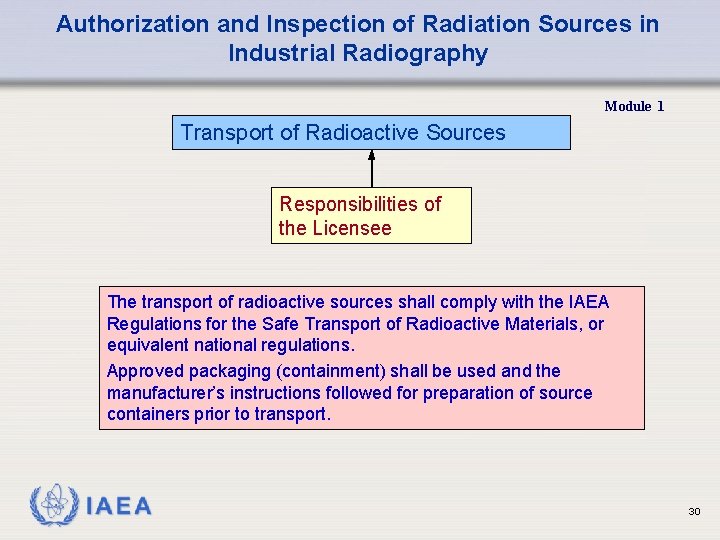 Authorization and Inspection of Radiation Sources in Industrial Radiography

Module 1

Transport of Radioactive Sources

Responsibilities of the Licensee

The transport of radioactive sources shall comply with the IAEA Regulations for the Safe Transport of Radioactive Materials, or equivalent national regulations.

Approved packaging (containment) shall be used and the manufacturer's instructions followed for preparation of source containers prior to transport.

IAEA

30